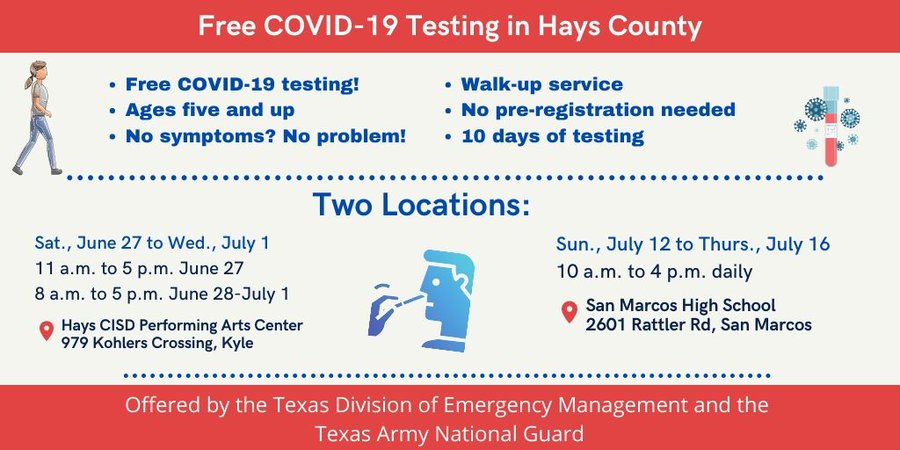 Free COVID-19 Testing in Hays County

• Free COVID-19 testing!
• Ages five and up
• No symptoms? No problem!

• Walk-up service
• No pre-registration needed
• 10 days of testing

Two Locations:

Sat., June 27 to Wed., July 1
11 a.m. to 5 p.m. June 27
8 a.m. to 5 p.m. June 28-July 1

Hays CISD Performing Arts Center
979 Kohlers Crossing, Kyle

Sun., July 12 to Thurs., July 16
10 a.m. to 4 p.m. daily

San Marcos High School
2601 Rattler Rd, San Marcos

Offered by the Texas Division of Emergency Management and the Texas Army National Guard